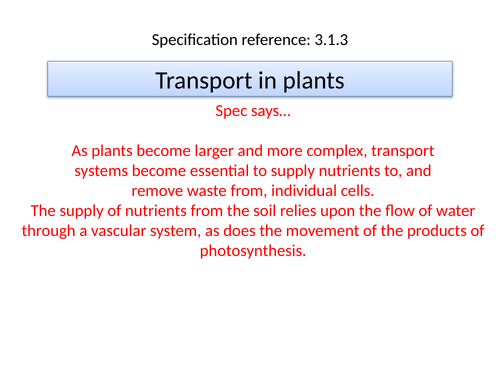 Specification reference: 3.1.3

Transport in plants

Spec says…

As plants become larger and more complex, transport systems become essential to supply nutrients to, and remove waste from, individual cells.
The supply of nutrients from the soil relies upon the flow of water through a vascular system, as does the movement of the products of photosynthesis.